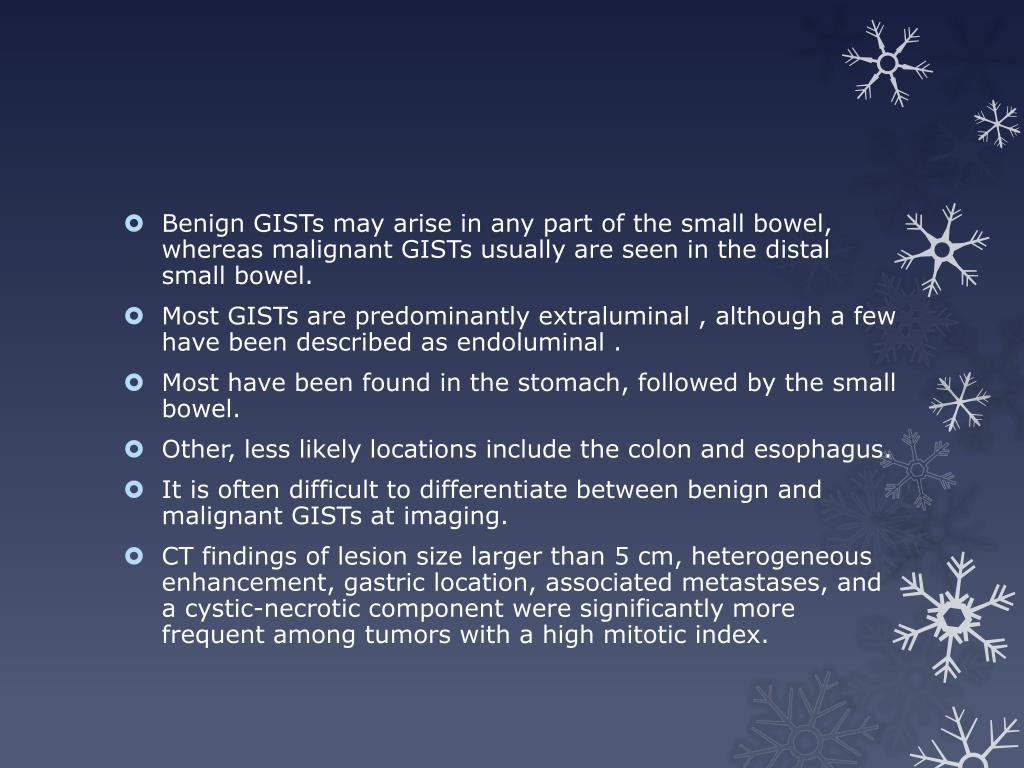 Benign GISTs may arise in any part of the small bowel, whereas malignant GISTs usually are seen in the distal small bowel.

Most GISTs are predominantly extraluminal , although a few have been described as endoluminal .

Most have been found in the stomach, followed by the small bowel.

Other, less likely locations include the colon and esophagus.

It is often difficult to differentiate between benign and malignant GISTs at imaging.

CT findings of lesion size larger than 5 cm, heterogeneous enhancement, gastric location, associated metastases, and a cystic-necrotic component were significantly more frequent among tumors with a high mitotic index.